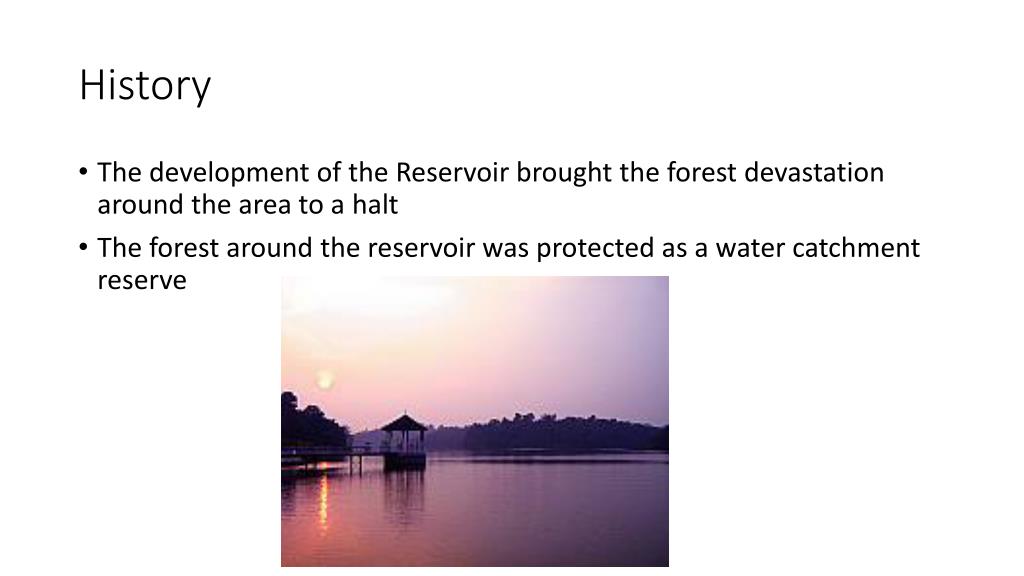 History

• The development of the Reservoir brought the forest devastation around the area to a halt

• The forest around the reservoir was protected as a water catchment reserve